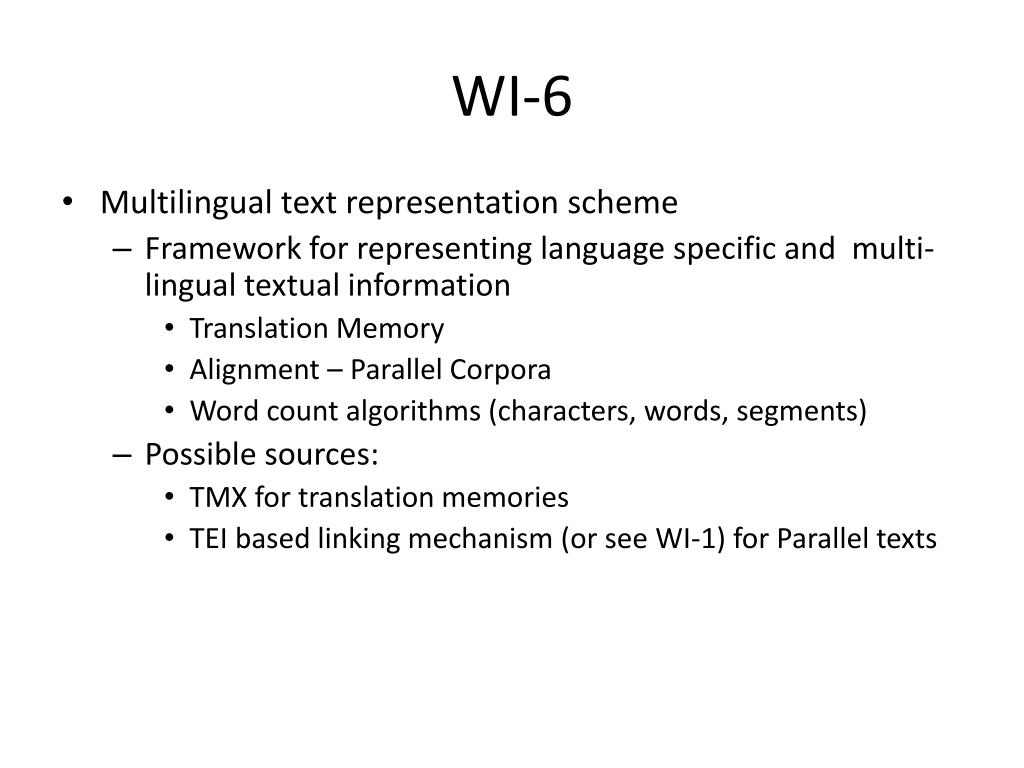 WI-6

• Multilingual text representation scheme
– Framework for representing language specific and multi-lingual textual information
• Translation Memory
• Alignment – Parallel Corpora
• Word count algorithms (characters, words, segments)
– Possible sources:
• TMX for translation memories
• TEI based linking mechanism (or see WI-1) for Parallel texts